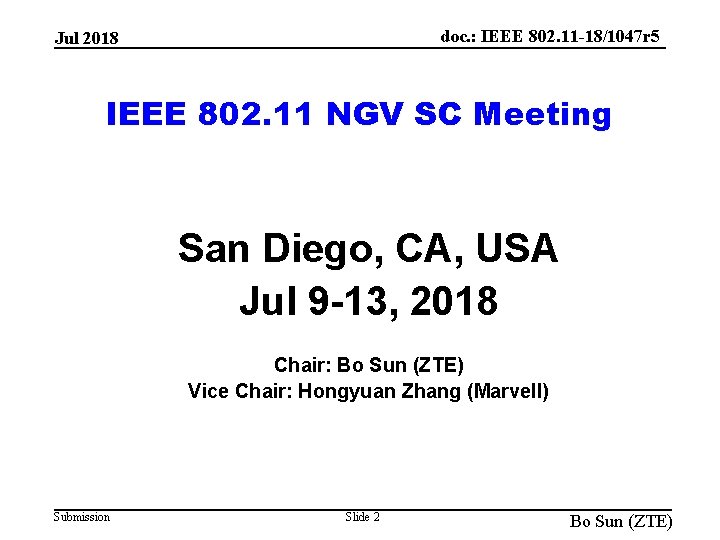 Jul 2018

doc.: IEEE 802.11-18/1047r5

IEEE 802.11 NGV SC Meeting

San Diego, CA, USA
Jul 9-13, 2018

Chair: Bo Sun (ZTE)
Vice Chair: Hongyuan Zhang (Marvell)

Submission

Slide 2

Bo Sun (ZTE)